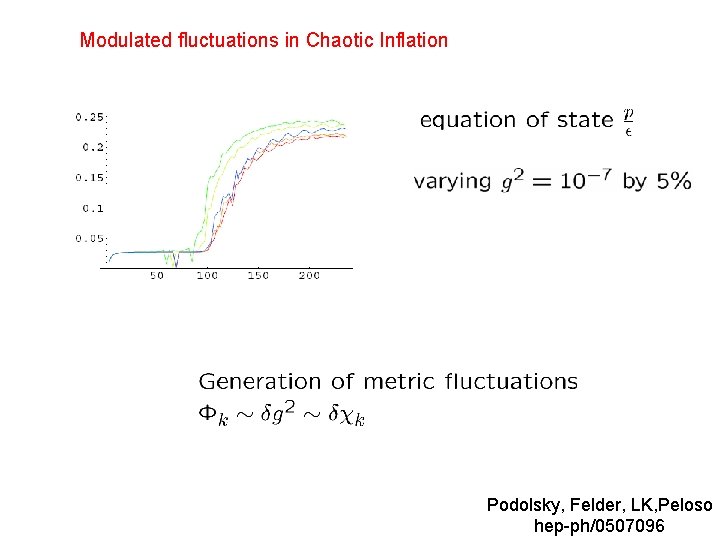 Modulated fluctuations in Chaotic Inflation

0.25
0.2
0.15
0.1
0.05
50
100
150
200

equation of state $\frac{p}{\epsilon}$

varying $g^2 = 10^{-7}$ by 5%

Generation of metric fluctuations
$\Phi_k \sim \delta g^2 \sim \delta\chi_k$

Podolsky, Felder, LK,Peloso
hep-ph/0507096